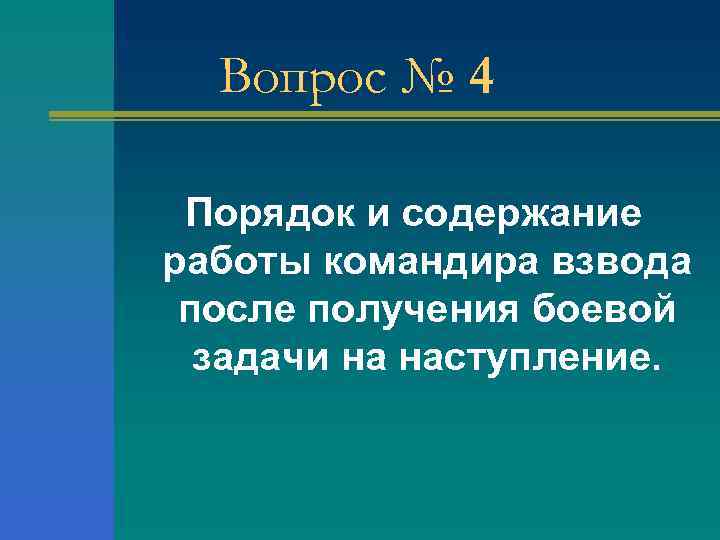 Вопрос № 4

Порядок и содержание работы командира взвода после получения боевой задачи на наступление.